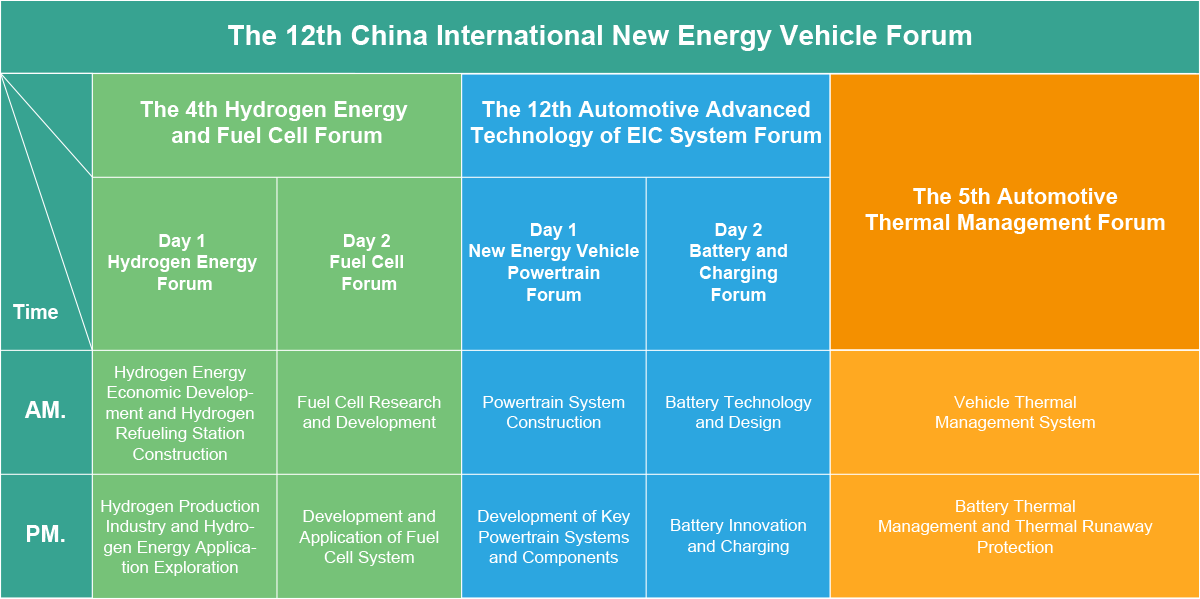 The 12th China International New Energy Vehicle Forum

| Time | The 4th Hydrogen Energy and Fuel Cell Forum | | The 12th Automotive Advanced Technology of EIC System Forum | | The 5th Automotive Thermal Management Forum |
|---|---|---|---|---|---|
| | Day 1 Hydrogen Energy Forum | Day 2 Fuel Cell Forum | Day 1 New Energy Vehicle Powertrain Forum | Day 2 Battery and Charging Forum | |
| AM. | Hydrogen Energy Economic Development and Hydrogen Refueling Station Construction | Fuel Cell Research and Development | Powertrain System Construction | Battery Technology and Design | Vehicle Thermal Management System |
| PM. | Hydrogen Production Industry and Hydrogen Energy Application Exploration | Development and Application of Fuel Cell System | Development of Key Powertrain Systems and Components | Battery Innovation and Charging | Battery Thermal Management and Thermal Runaway Protection |